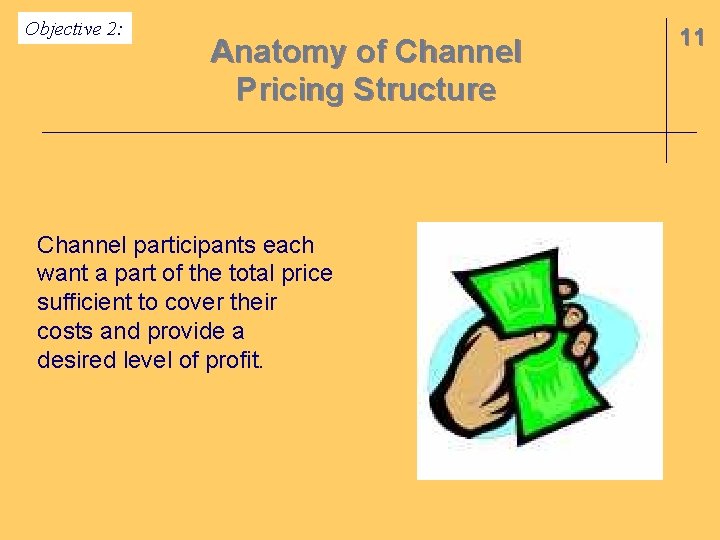 Objective 2:

Anatomy of Channel Pricing Structure

11

Channel participants each want a part of the total price sufficient to cover their costs and provide a desired level of profit.